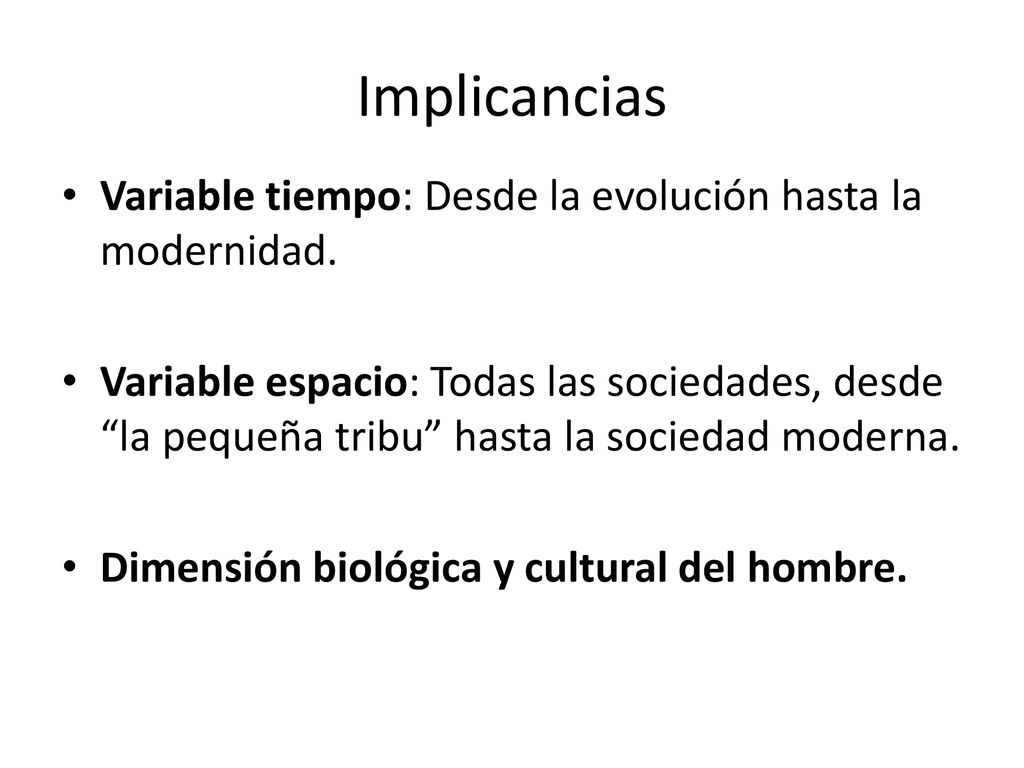 Implicancias

• Variable tiempo: Desde la evolución hasta la modernidad.

• Variable espacio: Todas las sociedades, desde “la pequeña tribu” hasta la sociedad moderna.

• Dimensión biológica y cultural del hombre.